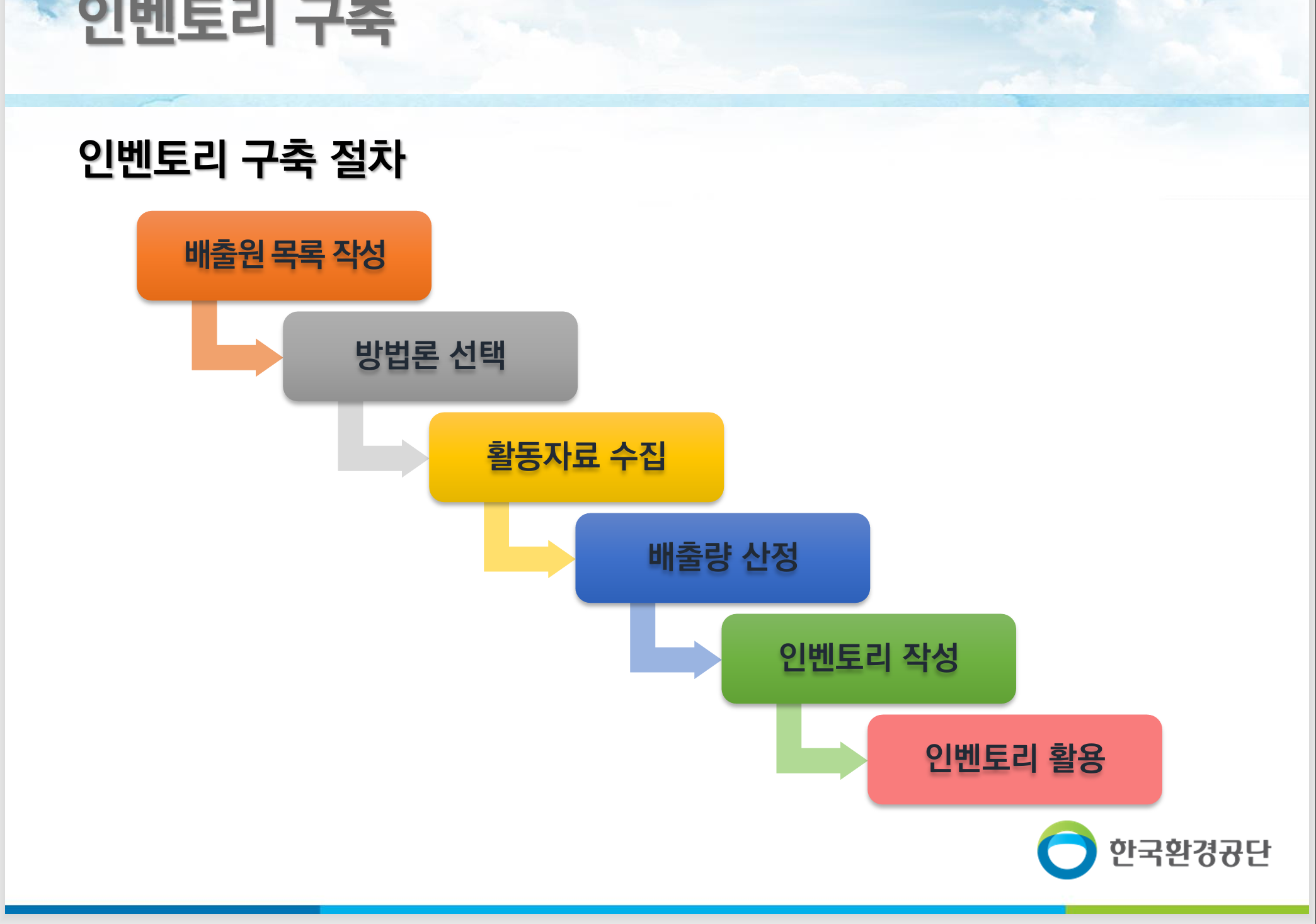 인벤토리 구축

인벤토리 구축 절차

배출원 목록 작성

방법론 선택

활동자료 수집

배출량 산정

인벤토리 작성

인벤토리 활용

한국환경공단